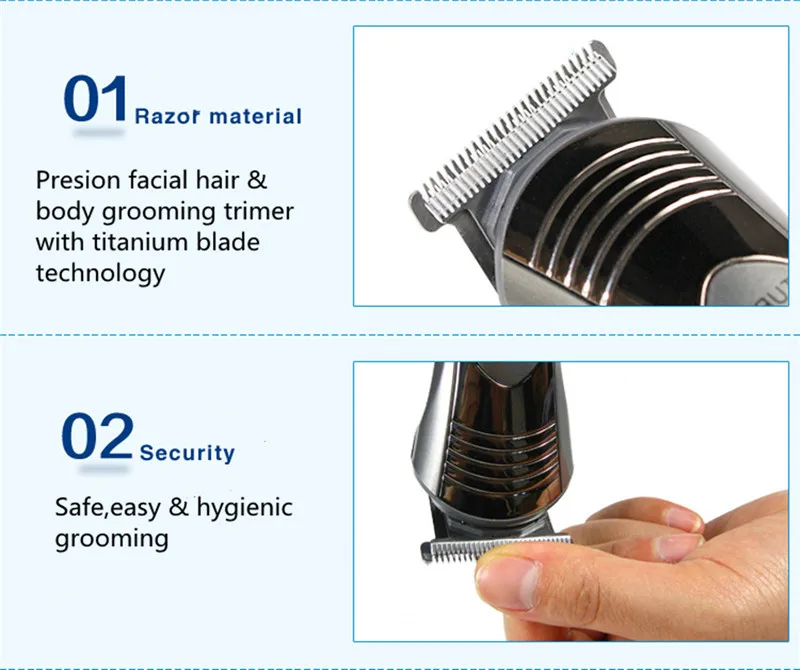 01 Razor material

Presion facial hair & body grooming trimer with titanium blade technology

02 Security

Safe,easy & hygienic grooming